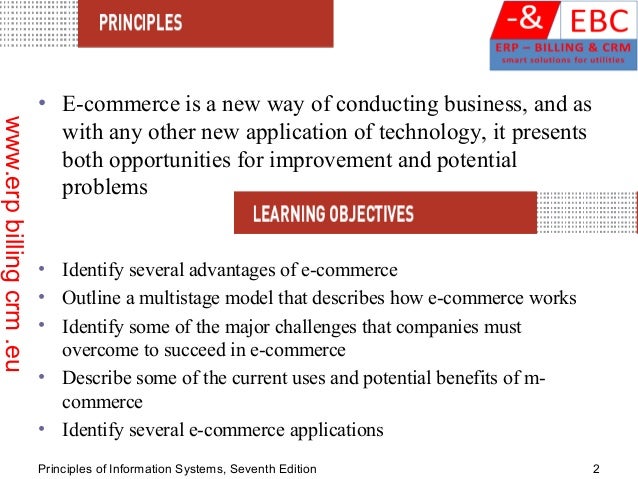 PRINCIPLES

-& EBC
ERP – BILLING & CRM
smart solutions for utilities

www.erp billing crm .eu

• E-commerce is a new way of conducting business, and as with any other new application of technology, it presents both opportunities for improvement and potential problems

LEARNING OBJECTIVES

• Identify several advantages of e-commerce
• Outline a multistage model that describes how e-commerce works
• Identify some of the major challenges that companies must overcome to succeed in e-commerce
• Describe some of the current uses and potential benefits of m-commerce
• Identify several e-commerce applications

Principles of Information Systems, Seventh Edition 2